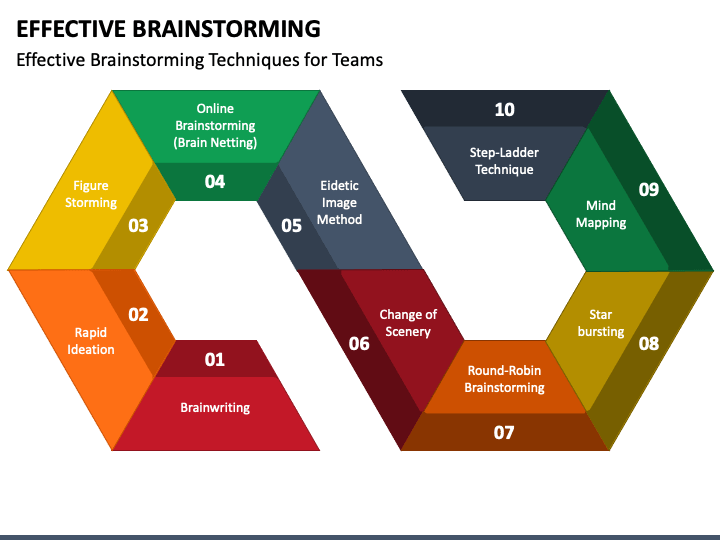 EFFECTIVE BRAINSTORMING

Effective Brainstorming Techniques for Teams

01
Brainwriting

02
Rapid Ideation

03
Figure Storming

04
Online Brainstorming (Brain Netting)

05
Eidetic Image Method

06
Change of Scenery

07
Round-Robin Brainstorming

08
Star bursting

09
Mind Mapping

10
Step-Ladder Technique